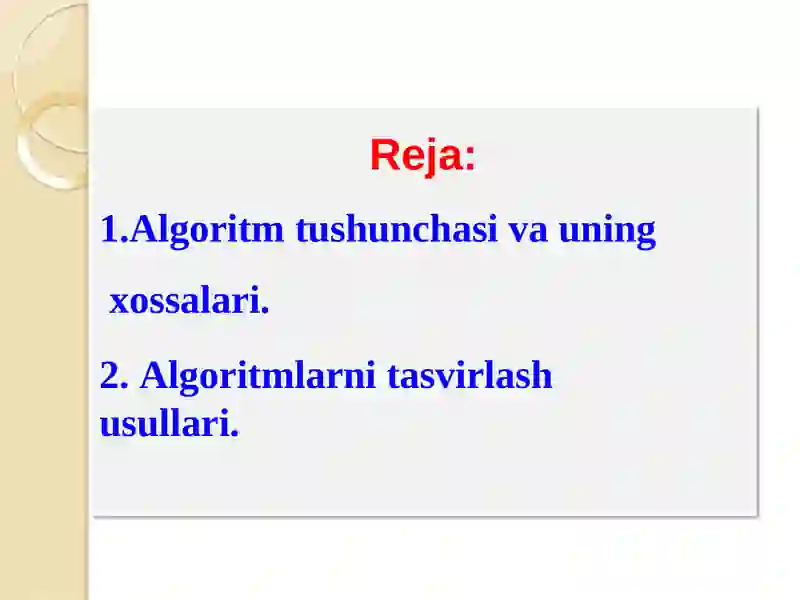 Reja:

1.Algoritm tushunchasi va uning xossalari.

2. Algoritmlarni tasvirlash usullari.